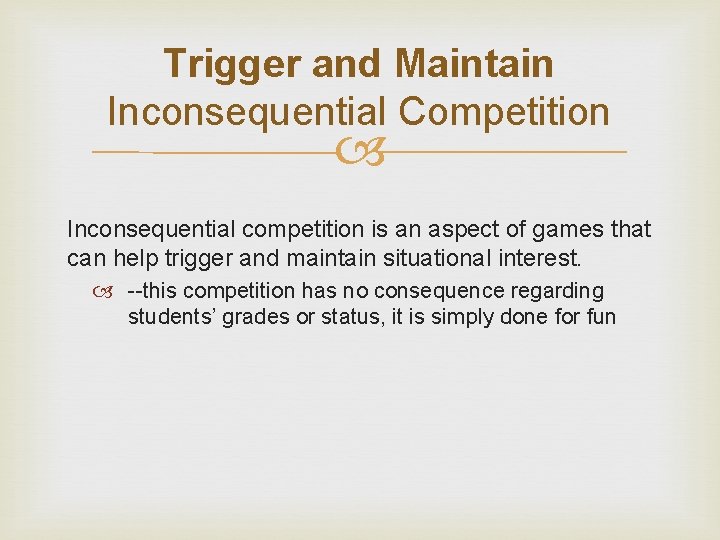 Trigger and Maintain
Inconsequential Competition

Inconsequential competition is an aspect of games that can help trigger and maintain situational interest.

--this competition has no consequence regarding students' grades or status, it is simply done for fun